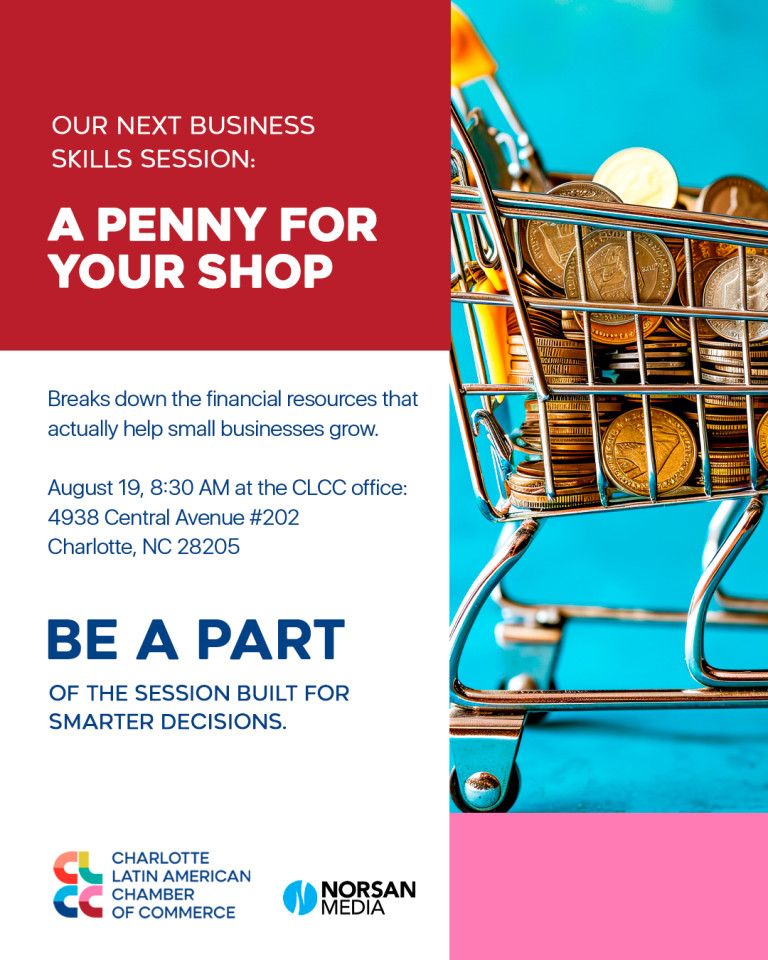 OUR NEXT BUSINESS SKILLS SESSION:

A PENNY FOR YOUR SHOP

Breaks down the financial resources that actually help small businesses grow.

August 19, 8:30 AM at the CLCC office:
4938 Central Avenue #202
Charlotte, NC 28205

BE A PART

OF THE SESSION BUILT FOR SMARTER DECISIONS.

CHARLOTTE LATIN AMERICAN CHAMBER OF COMMERCE

NORSAN MEDIA